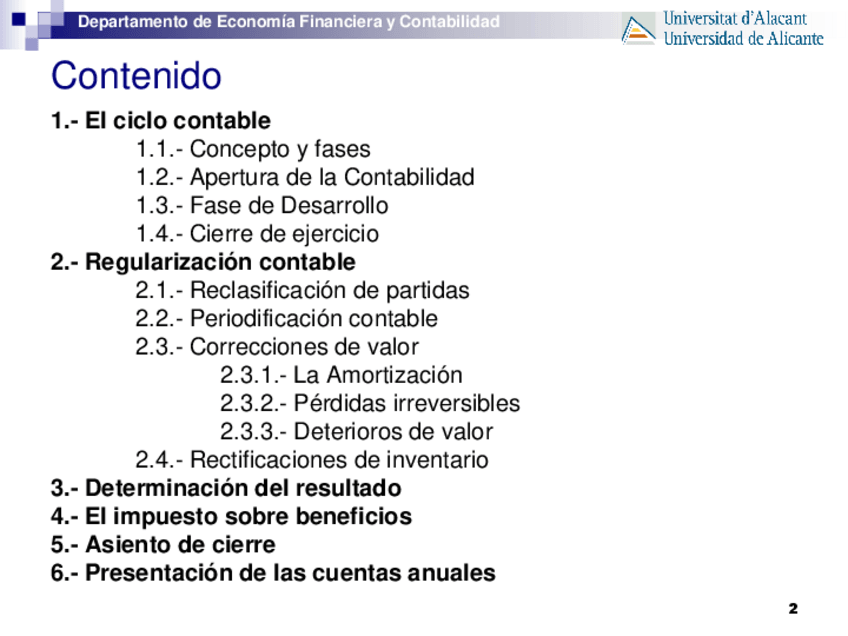 Departamento de Economía Financiera y Contabilidad

Universitat d'Alacant
Universidad de Alicante

Contenido

1.- El ciclo contable
1.1.- Concepto y fases
1.2.- Apertura de la Contabilidad
1.3.- Fase de Desarrollo
1.4.- Cierre de ejercicio
2.- Regularización contable
2.1.- Reclasificación de partidas
2.2.- Periodificación contable
2.3.- Correcciones de valor
2.3.1.- La Amortización
2.3.2.- Pérdidas irreversibles
2.3.3.- Deterioros de valor
2.4.- Rectificaciones de inventario
3.- Determinación del resultado
4.- El impuesto sobre beneficios
5.- Asiento de cierre
6.- Presentación de las cuentas anuales

2